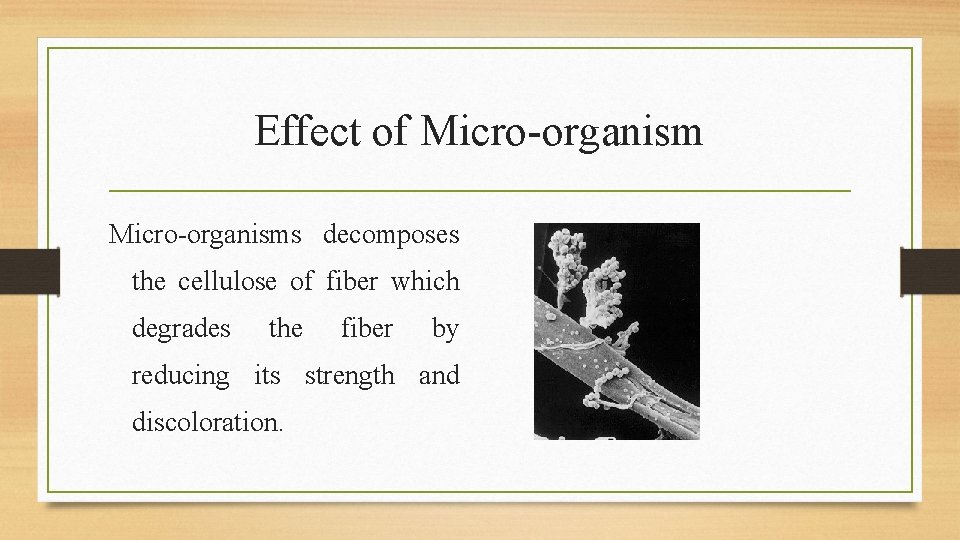 Effect of Micro-organism

Micro-organisms decomposes the cellulose of fiber which degrades the fiber by reducing its strength and discoloration.